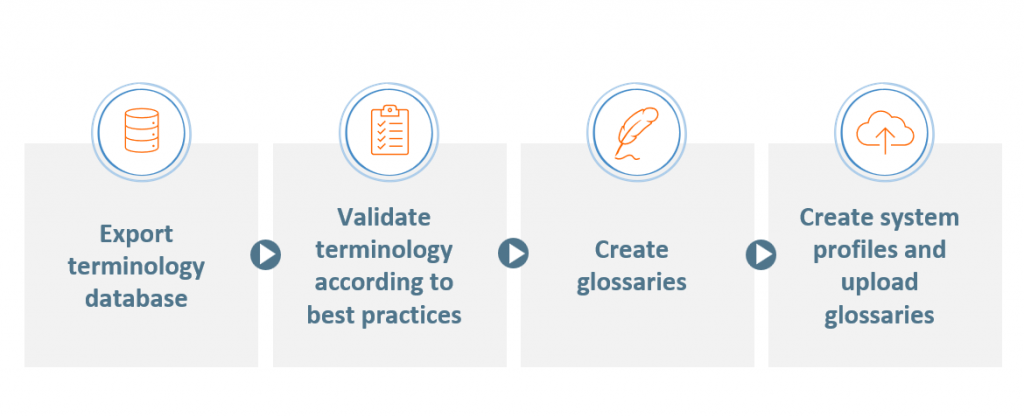 Export terminology database

Validate terminology according to best practices

Create glossaries

Create system profiles and upload glossaries